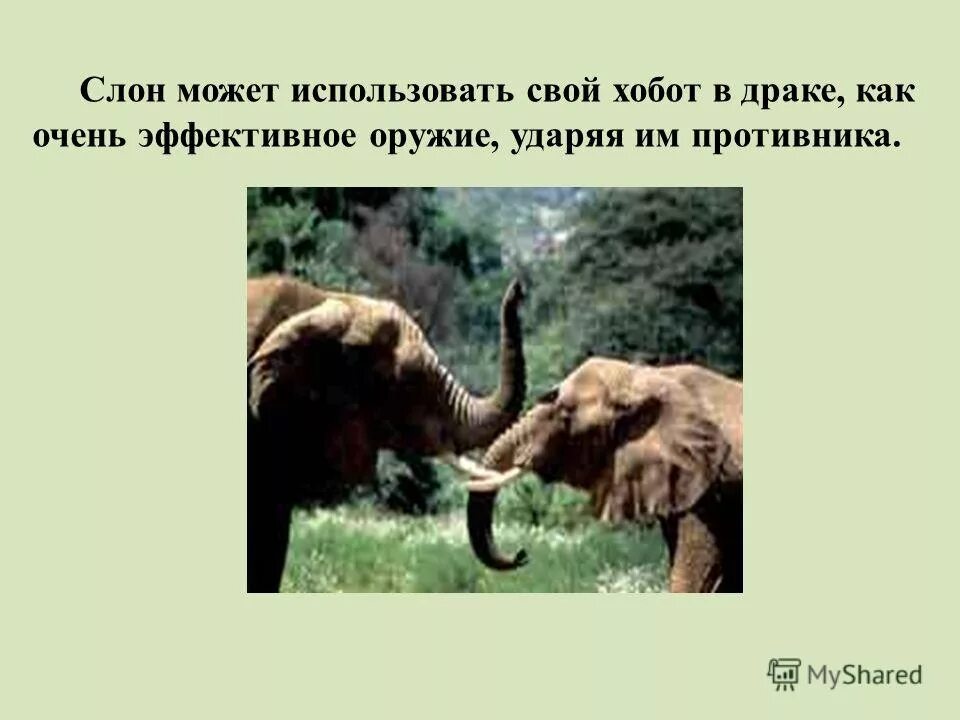 Слон может использовать свой хобот в драке, как очень эффективное оружие, ударяя им противника.

MyShared